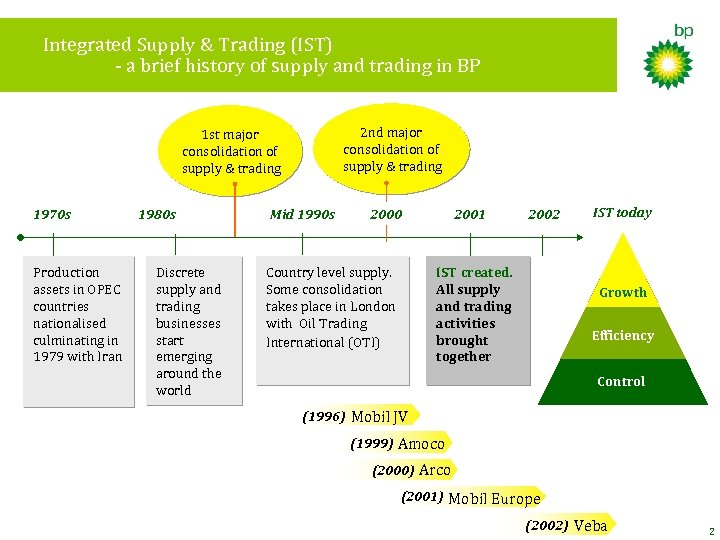 Integrated Supply & Trading (IST)
- a brief history of supply and trading in BP

bp

1st major consolidation of supply & trading

2nd major consolidation of supply & trading

1970s

1980s

Mid 1990s

2000

2001

2002

IST today

Production assets in OPEC countries nationalised culminating in 1979 with Iran

Discrete supply and trading businesses start emerging around the world

Country level supply. Some consolidation takes place in London with Oil Trading International (OTI)

IST created. All supply and trading activities brought together

Growth

Efficiency

Control

(1996) Mobil JV

(1999) Amoco

(2000) Arco

(2001) Mobil Europe

(2002) Veba

2